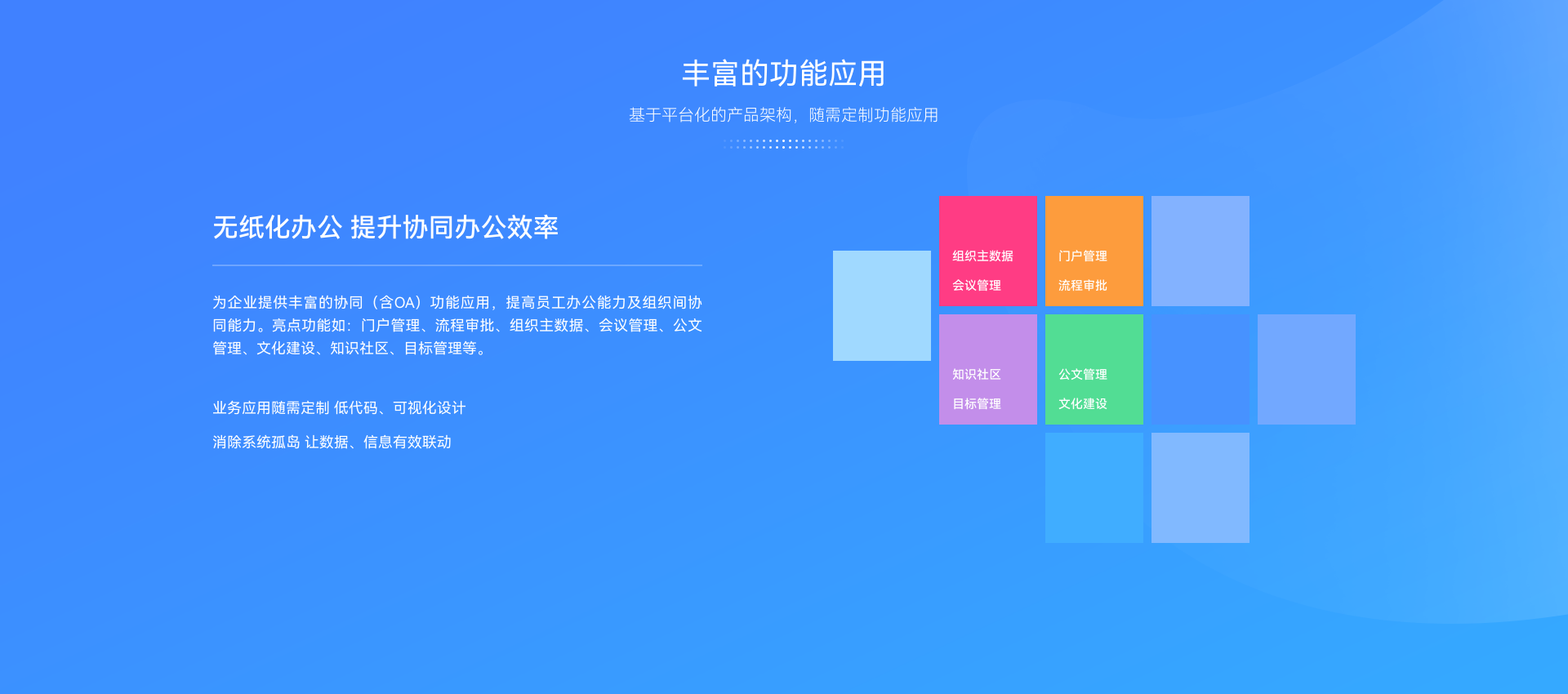 丰富的功能应用

基于平台化的产品架构，随需定制功能应用

无纸化办公 提升协同办公效率

为企业提供丰富的协同（含OA）功能应用，提高员工办公能力及组织间协同能力。亮点功能如：门户管理、流程审批、组织主数据、会议管理、公文管理、文化建设、知识社区、目标管理等。

业务应用随需定制 低代码、可视化设计

消除系统孤岛 让数据、信息有效联动

组织主数据
会议管理

门户管理
流程审批

知识社区
目标管理

公文管理
文化建设